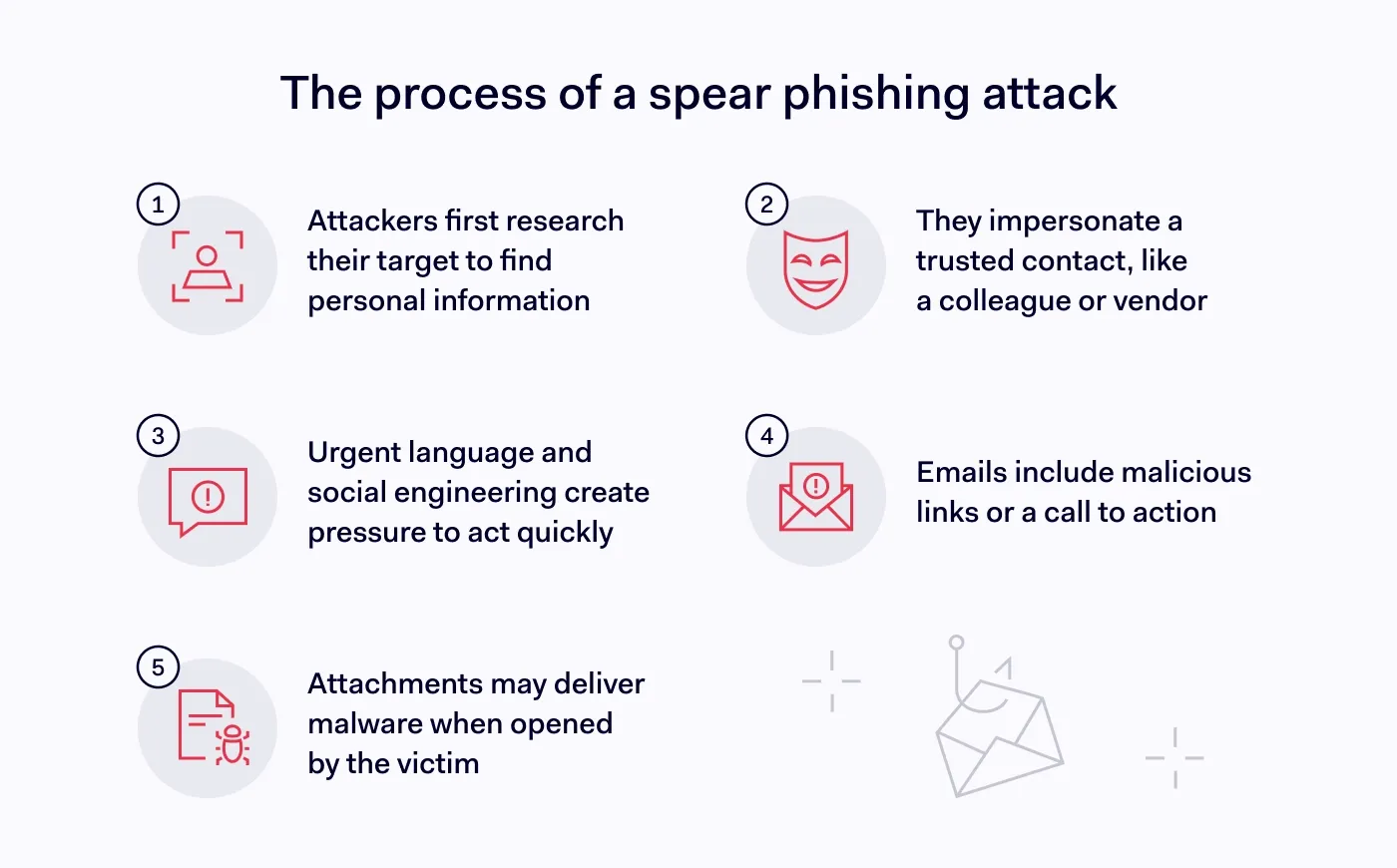 The process of a spear phishing attack

1
Attackers first research their target to find personal information

2
They impersonate a trusted contact, like a colleague or vendor

3
Urgent language and social engineering create pressure to act quickly

4
Emails include malicious links or a call to action

5
Attachments may deliver malware when opened by the victim